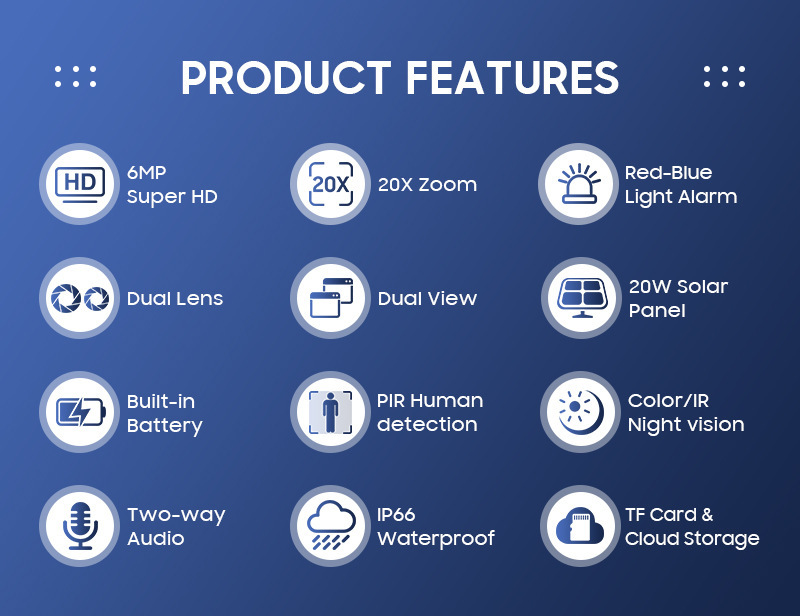 PRODUCT FEATURES

HD

6MP
Super HD

20X

20X Zoom

Red-Blue
Light Alarm

Dual Lens

Dual View

20W Solar
Panel

Built-in
Battery

PIR Human
detection

Color/IR
Night vision

Two-way
Audio

IP66
Waterproof

TF Card &
Cloud Storage